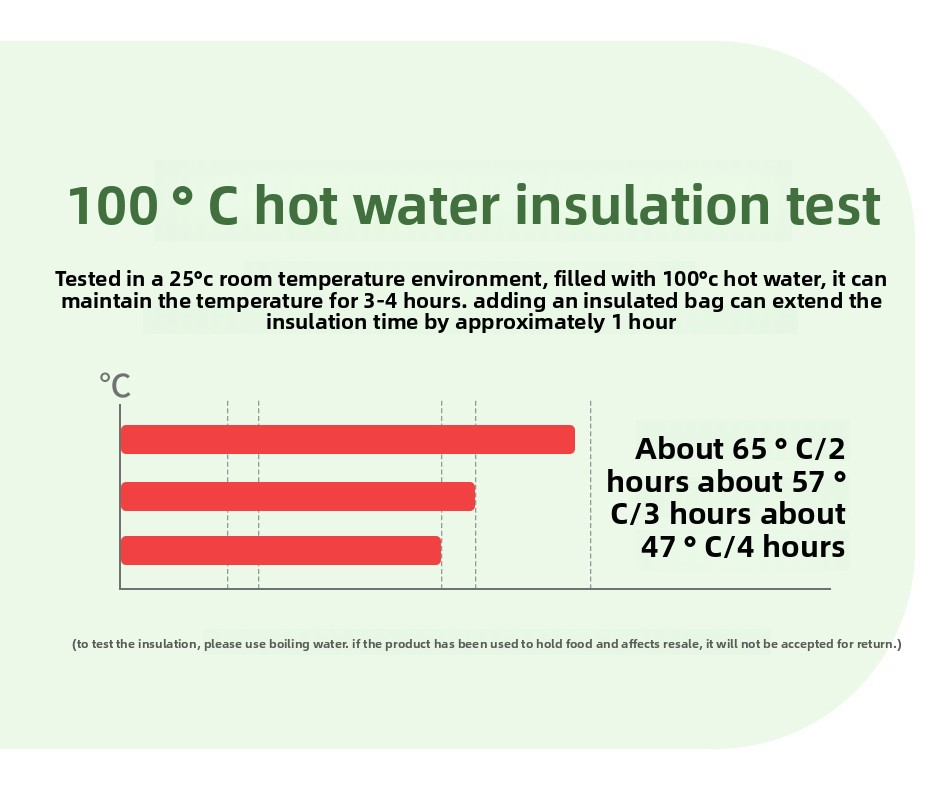 100 ° C hot water insulation test

Tested in a 25°c room temperature environment, filled with 100°c hot water, it can maintain the temperature for 3-4 hours. adding an insulated bag can extend the insulation time by approximately 1 hour

°C

About 65 ° C/2 hours about 57 ° C/3 hours about 47 ° C/4 hours

(to test the insulation, please use boiling water. if the product has been used to hold food and affects resale, it will not be accepted for return.)